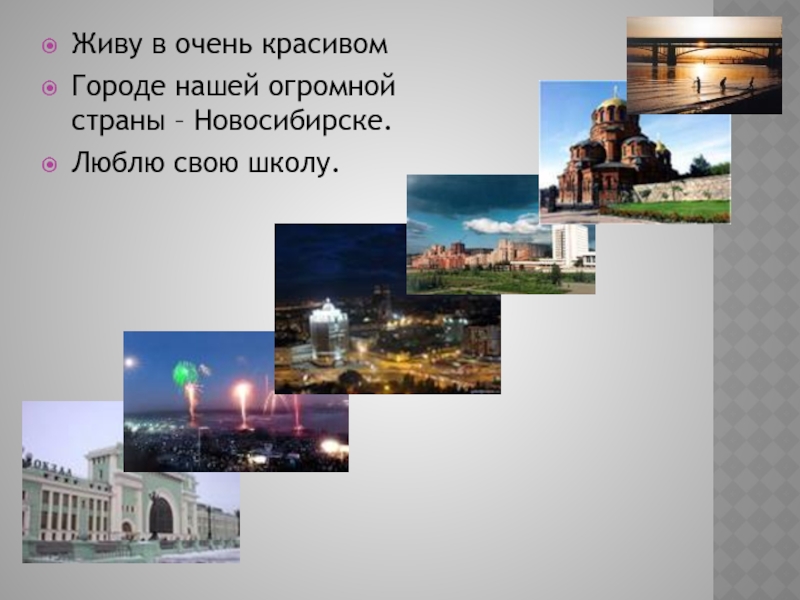 Живу в очень красивом

Городе нашей огромной страны – Новосибирске.

Люблю свою школу.

ОКЗАЛ